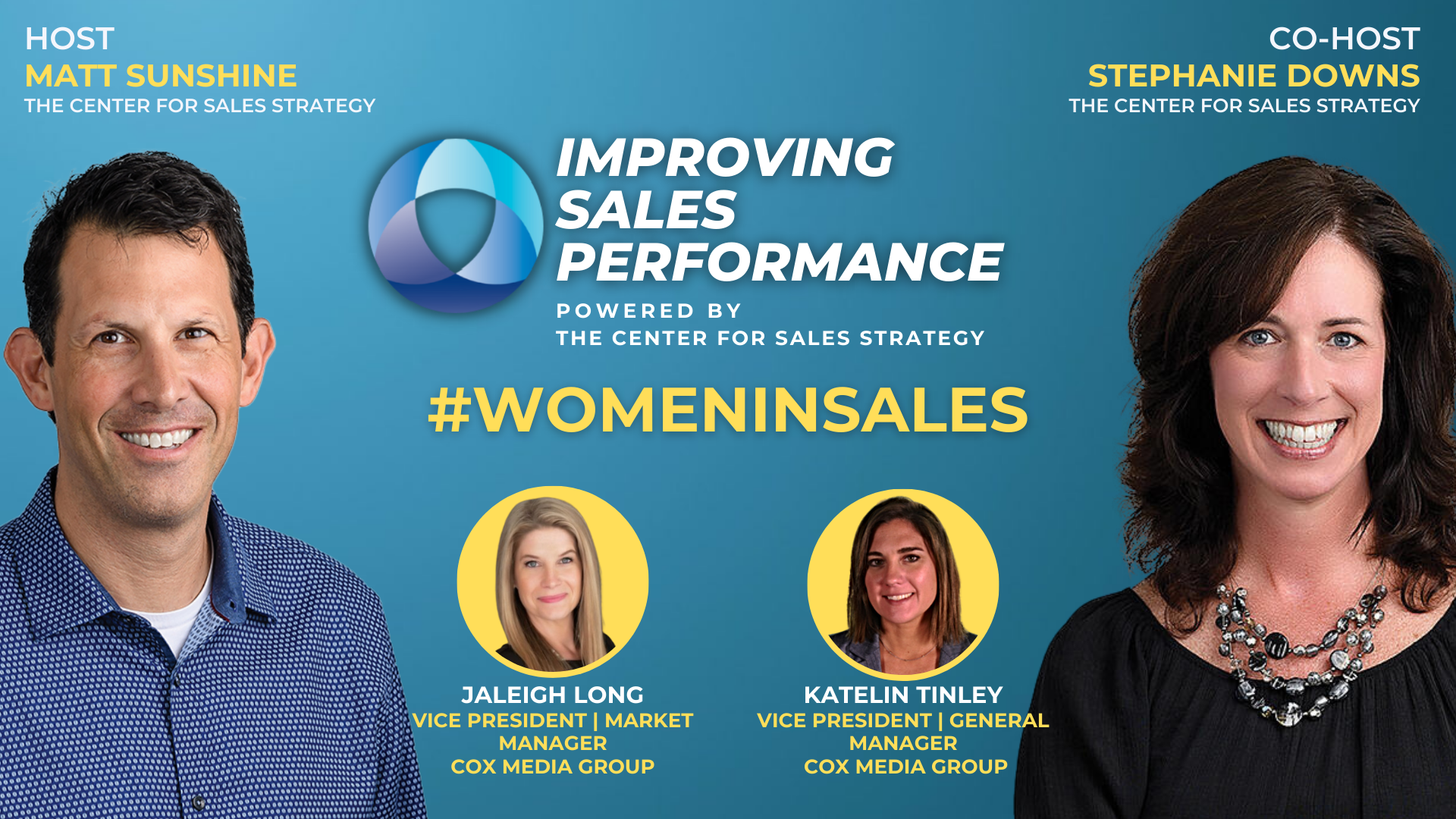 HOST
MATT SUNSHINE
THE CENTER FOR SALES STRATEGY

CO-HOST
STEPHANIE DOWNS
THE CENTER FOR SALES STRATEGY

IMPROVING
SALES
PERFORMANCE
POWERED BY
THE CENTER FOR SALES STRATEGY

#WOMENINSALES

JALEIGH LONG
VICE PRESIDENT | MARKET MANAGER
COX MEDIA GROUP

KATELIN TINLEY
VICE PRESIDENT | GENERAL MANAGER
COX MEDIA GROUP